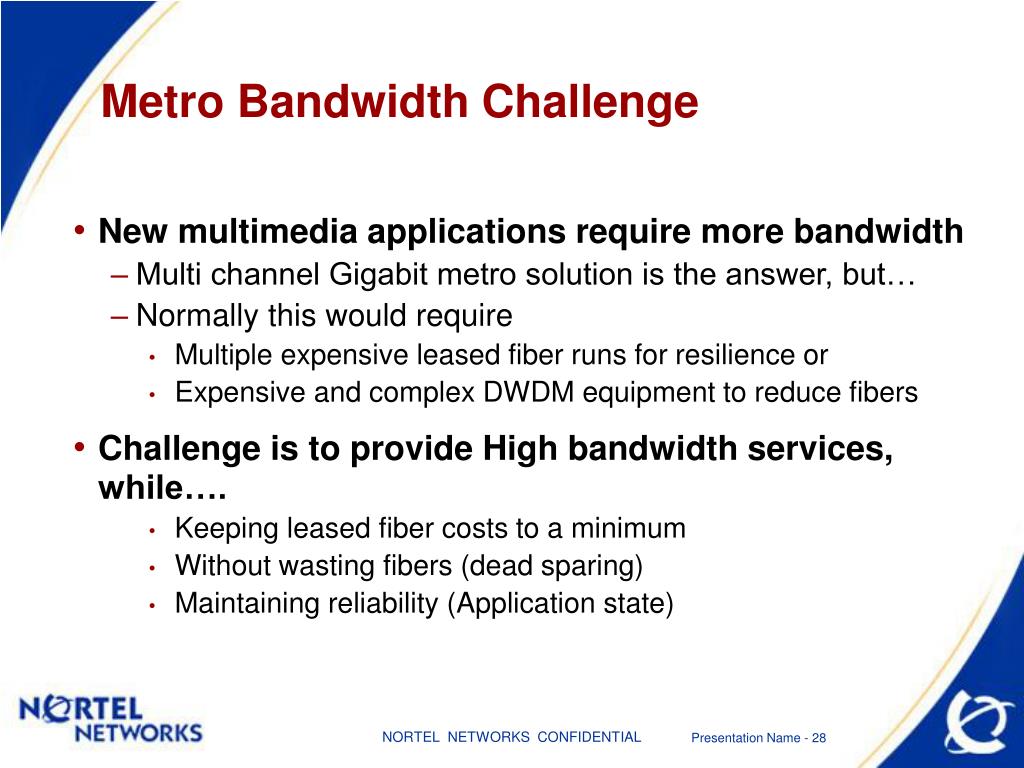 Metro Bandwidth Challenge

• New multimedia applications require more bandwidth
– Multi channel Gigabit metro solution is the answer, but…
– Normally this would require
• Multiple expensive leased fiber runs for resilience or
• Expensive and complex DWDM equipment to reduce fibers

• Challenge is to provide High bandwidth services, while….
• Keeping leased fiber costs to a minimum
• Without wasting fibers (dead sparing)
• Maintaining reliability (Application state)

NORTEL NETWORKS

NORTEL NETWORKS CONFIDENTIAL

Presentation Name - 28